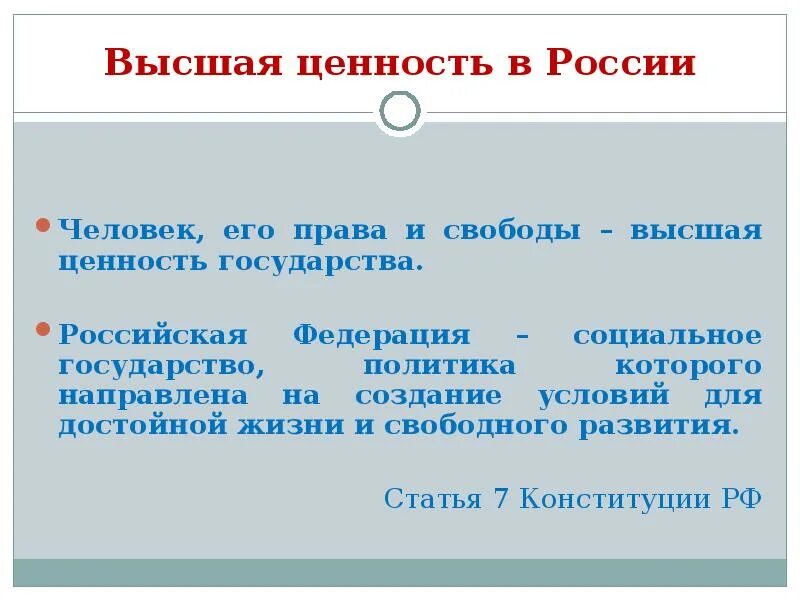 Высшая ценность в России

Человек, его права и свободы – высшая ценность государства.

Российская Федерация – социальное государство, политика которого направлена на создание условий для достойной жизни и свободного развития.

Статья 7 Конституции РФ